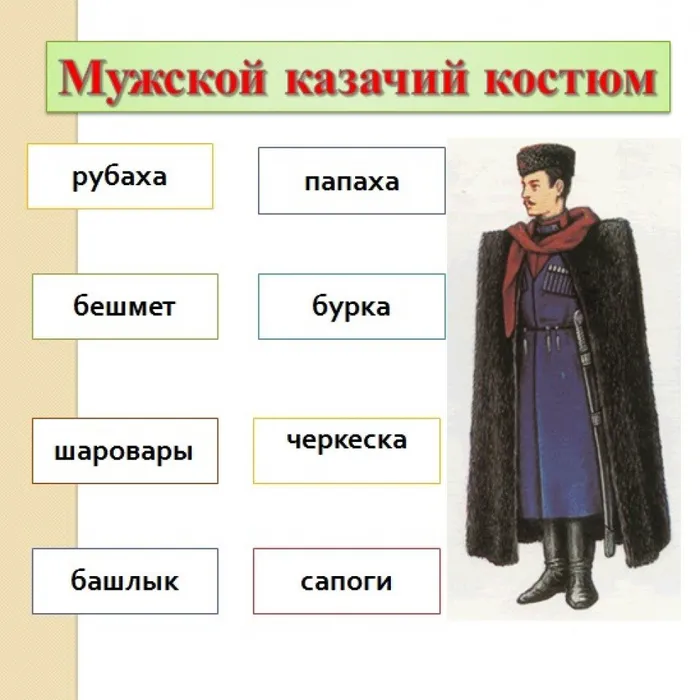 Мужской казачий костюм

рубаха

папаха

бешмет

бурка

шаровары

черкеска

башлык

сапоги